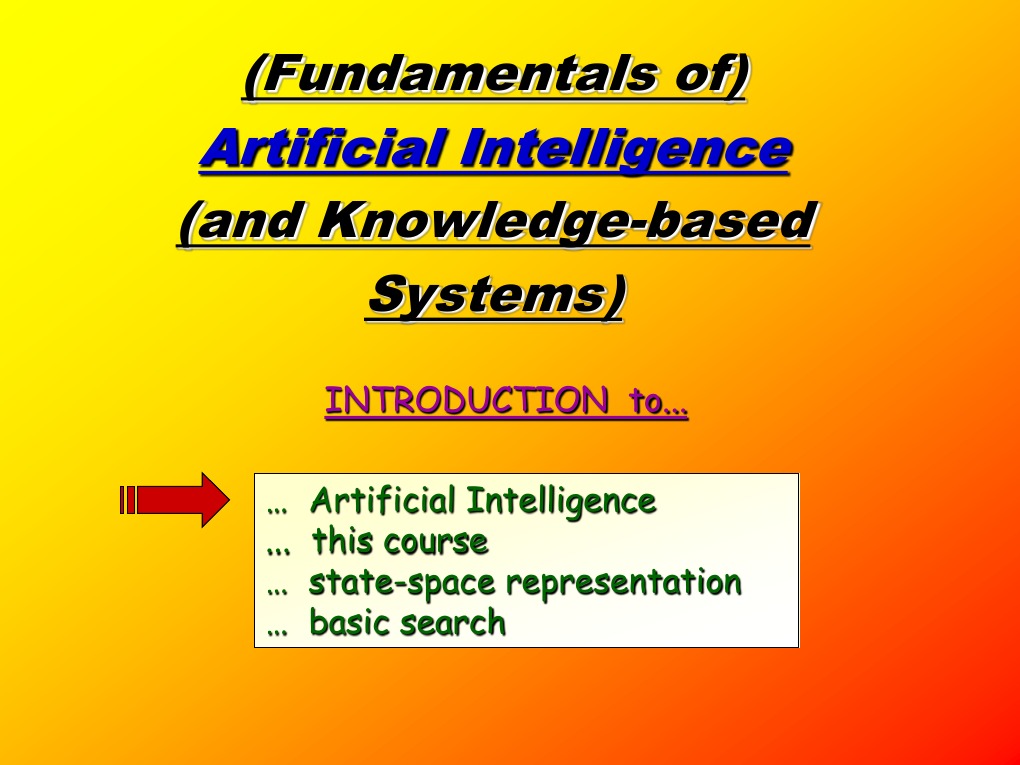 (Fundamentals of)
Artificial Intelligence
(and Knowledge-based Systems)

INTRODUCTION to...

... Artificial Intelligence
... this course
... state-space representation
... basic search